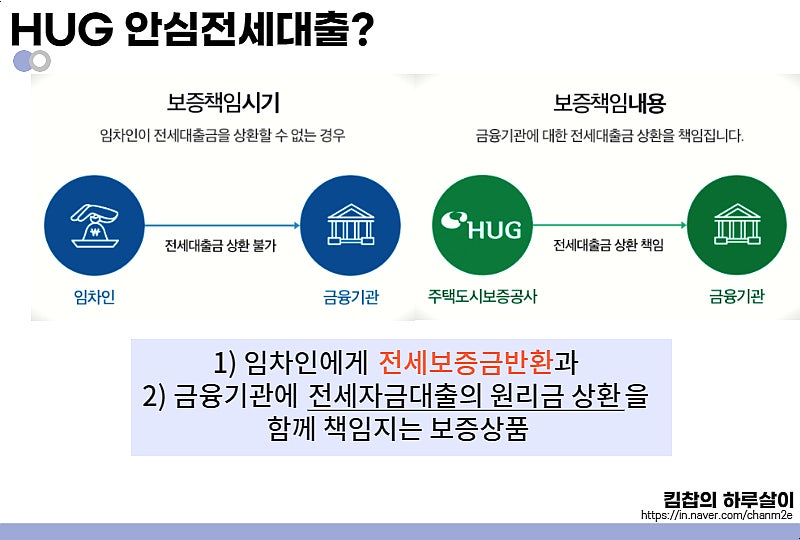 HUG 안심전세대출?

보증책임시기

임차인이 전세대출금을 상환할 수 없는 경우

전세대출금 상환 불가

임차인

금융기관

보증책임내용

금융기관에 대한 전세대출금 상환을 책임집니다.

HUG

전세대출금 상환 책임

주택도시보증공사

금융기관

1) 임차인에게 전세보증금반환과
2) 금융기관에 전세자금대출의 원리금 상환을
함께 책임지는 보증상품

킴찹의 하루살이
https://in.naver.com/chanm2e